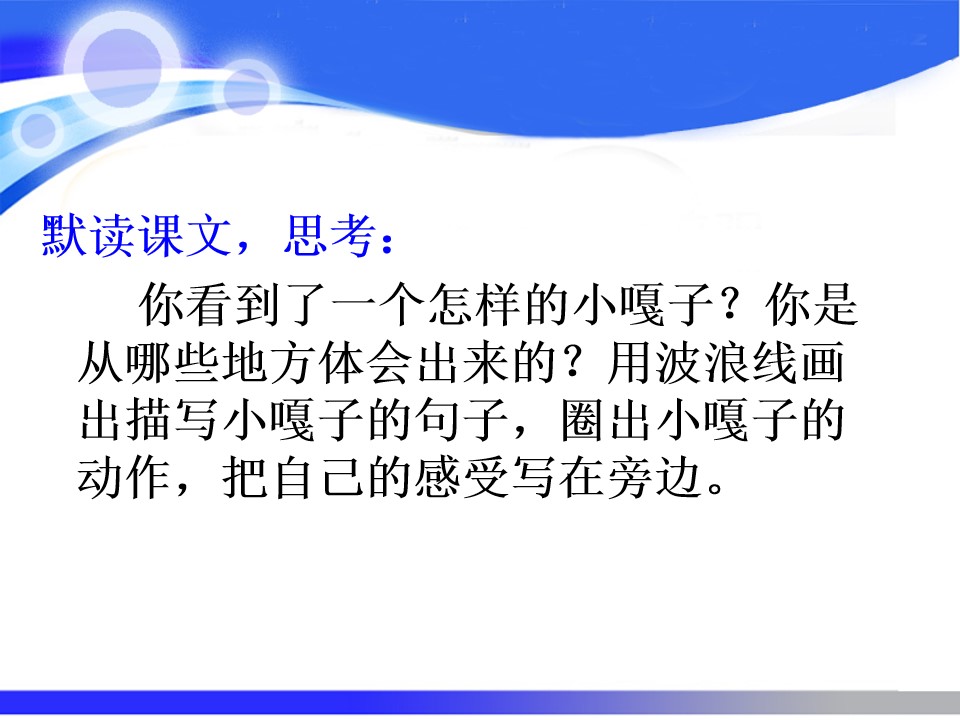 默读课文，思考：

你看到了一个怎样的小嘎子？你是从哪些地方体会出来的？用波浪线画出描写小嘎子的句子，圈出小嘎子的动作，把自己的感受写在旁边。